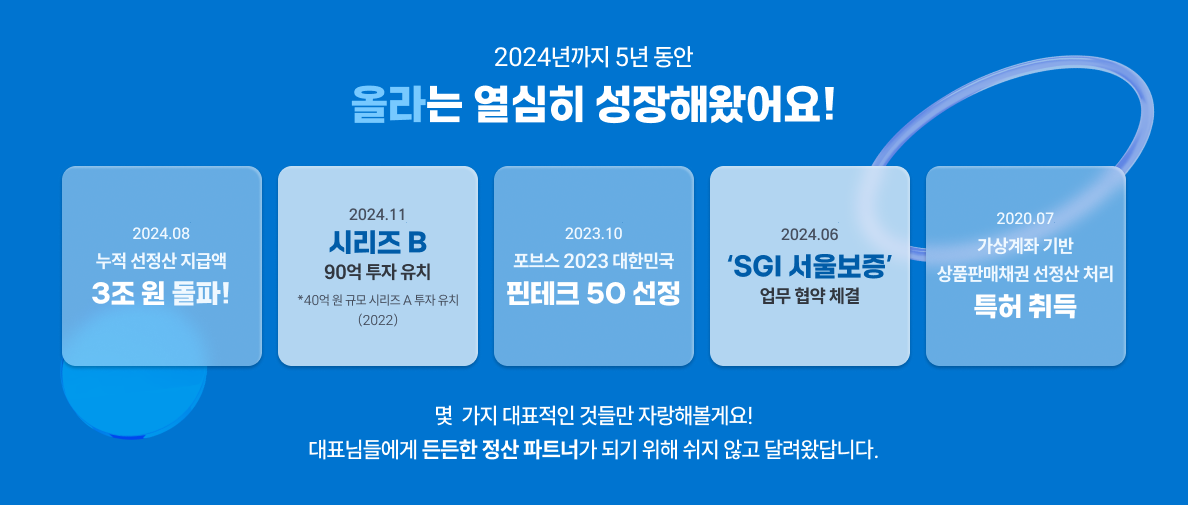 2024년까지 5년 동안
올라는 열심히 성장해왔어요!

2024.08
누적 선정산 지급액
3조 원 돌파!

2024.11
시리즈 B
90억 투자 유치
*40억 원 규모 시리즈 A 투자 유치 (2022)

2023.10
포브스 2023 대한민국
핀테크 50 선정

2024.06
'SGI 서울보증'
업무 협약 체결

2020.07
가상계좌 기반
상품판매채권 선정산 처리
특허 취득

몇 가지 대표적인 것들만 자랑해볼게요!
대표님들에게 든든한 정산 파트너가 되기 위해 쉬지 않고 달려왔답니다.